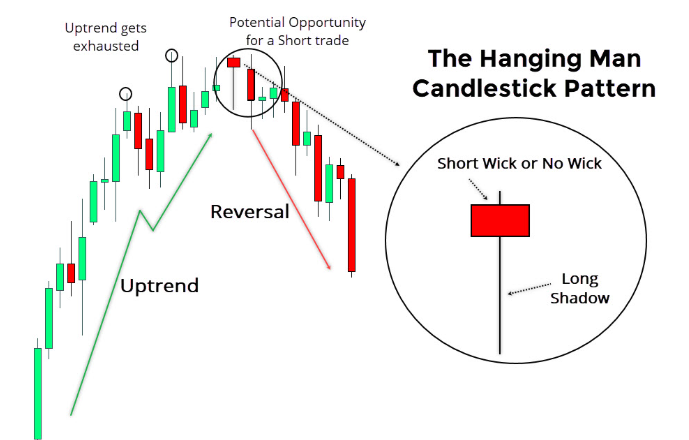 Uptrend gets exhausted

Potential Opportunity for a Short trade

The Hanging Man Candlestick Pattern

Short Wick or No Wick

Reversal

Uptrend

Long Shadow